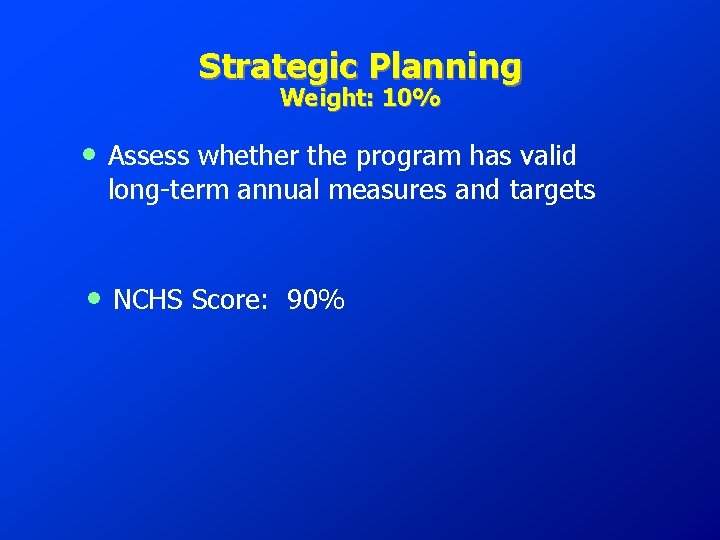 Strategic Planning
Weight: 10%

• Assess whether the program has valid long-term annual measures and targets

• NCHS Score: 90%